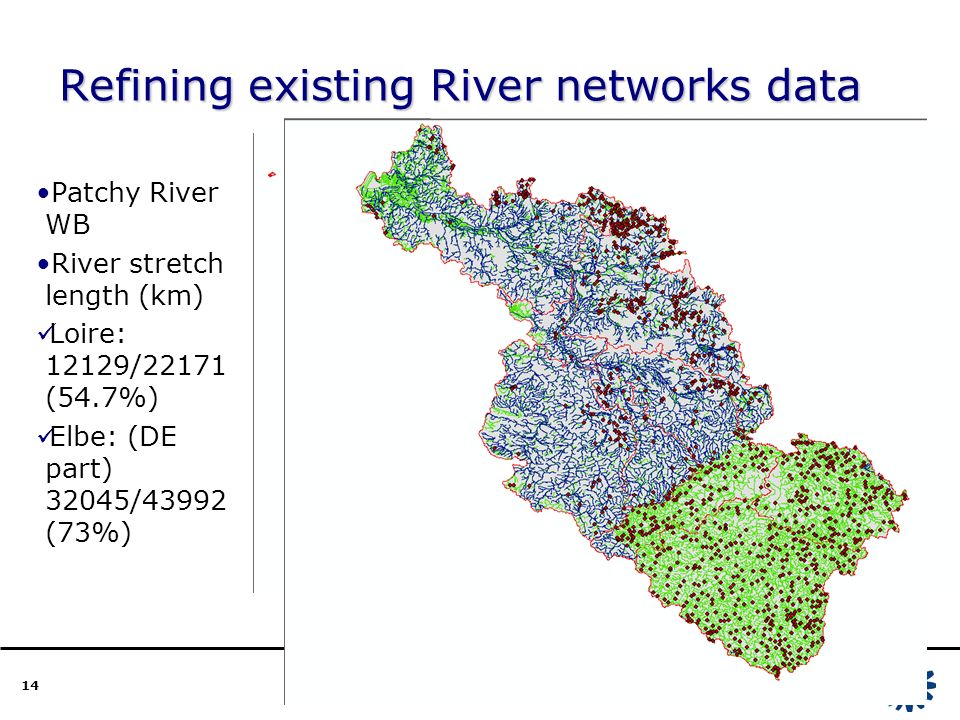 Refining existing River networks data

•Patchy River WB

•River stretch length (km)

✓Loire: 12129/22171 (54.7%)

✓Elbe: (DE part) 32045/43992 (73%)

14